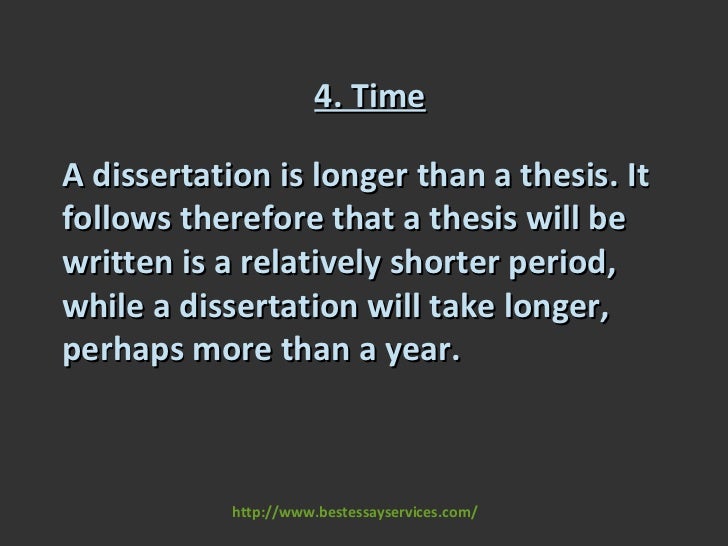 4. Time

A dissertation is longer than a thesis. It follows therefore that a thesis will be written is a relatively shorter period, while a dissertation will take longer, perhaps more than a year.

http://www.bestessayservices.com/